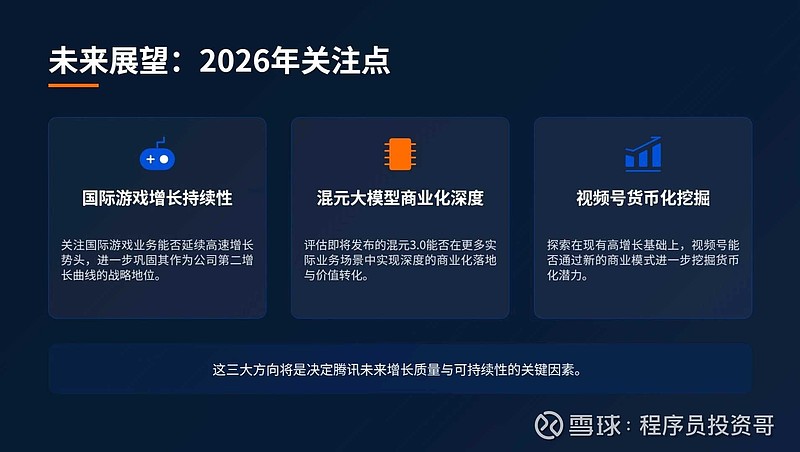 未来展望：2026年关注点

国际游戏增长持续性

关注国际游戏业务能否延续高速增长势头，进一步巩固其作为公司第二增长曲线的战略地位。

混元大模型商业化深度

评估即将发布的混元3.0能否在更多实际业务场景中实现深度的商业化落地与价值转化。

视频号货币化挖掘

探索在现有高增长基础上，视频号能否通过新的商业模式进一步挖掘货币化潜力。

这三大方向将是决定腾讯未来增长质量与可持续性的关键因素。

雪球：程序员投资哥